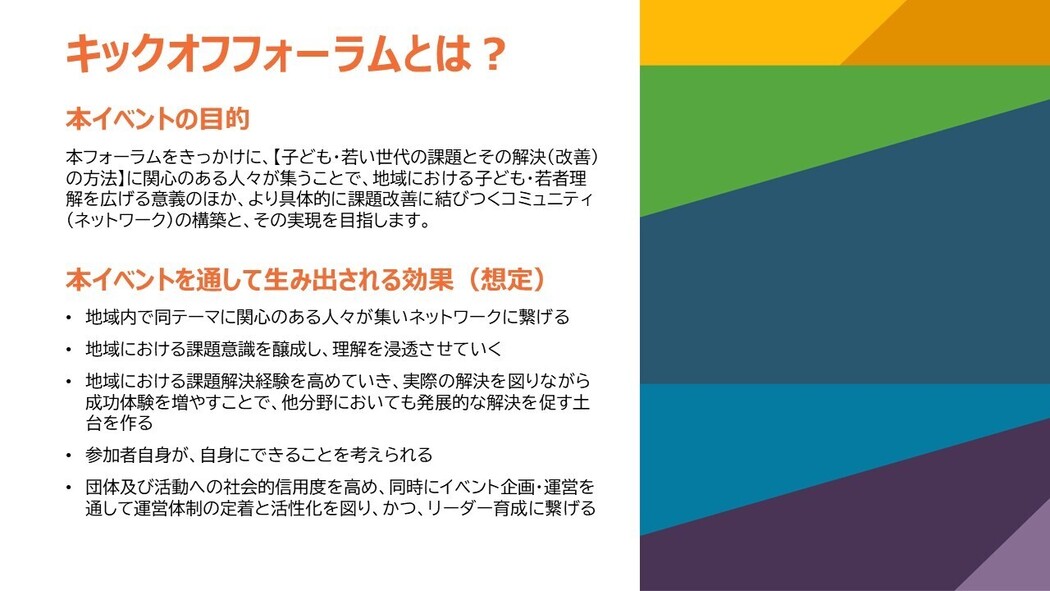 キックオフフォーラムとは？

本イベントの目的

本フォーラムをきっかけに、【子ども・若い世代の課題とその解決（改善）の方法】に関心のある人々が集うことで、地域における子ども・若者理解を広げる意義のほか、より具体的に課題改善に結びつくコミュニティ（ネットワーク）の構築と、その実現を目指します。

本イベントを通して生み出される効果（想定）

• 地域内で同テーマに関心のある人々が集いネットワークに繋げる
• 地域における課題意識を醸成し、理解を浸透させていく
• 地域における課題解決経験を高めていき、実際の解決を図りながら成功体験を増やすことで、他分野においても発展的な解決を促す土台を作る
• 参加者自身が、自身にできることを考えられる
• 団体及び活動への社会的信用度を高め、同時にイベント企画・運営を通して運営体制の定着と活性化を図り、かつ、リーダー育成に繋げる